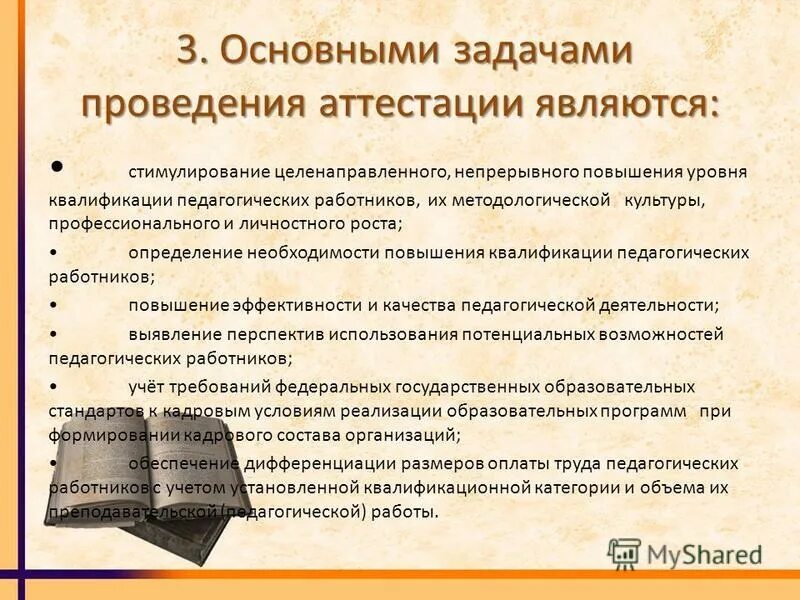 3. Основными задачами проведения аттестации являются:

• стимулирование целенаправленного, непрерывного повышения уровня квалификации педагогических работников, их методологической культуры, профессионального и личностного роста;

• определение необходимости повышения квалификации педагогических работников;

• повышение эффективности и качества педагогической деятельности;

• выявление перспектив использования потенциальных возможностей педагогических работников;

• учёт требований федеральных государственных образовательных стандартов к кадровым условиям реализации образовательных программ при формировании кадрового состава организаций;

• обеспечение дифференциации размеров оплаты труда педагогических работников с учетом установленной квалификационной категории и объема их преподавательской (педагогической) работы.

MyShared